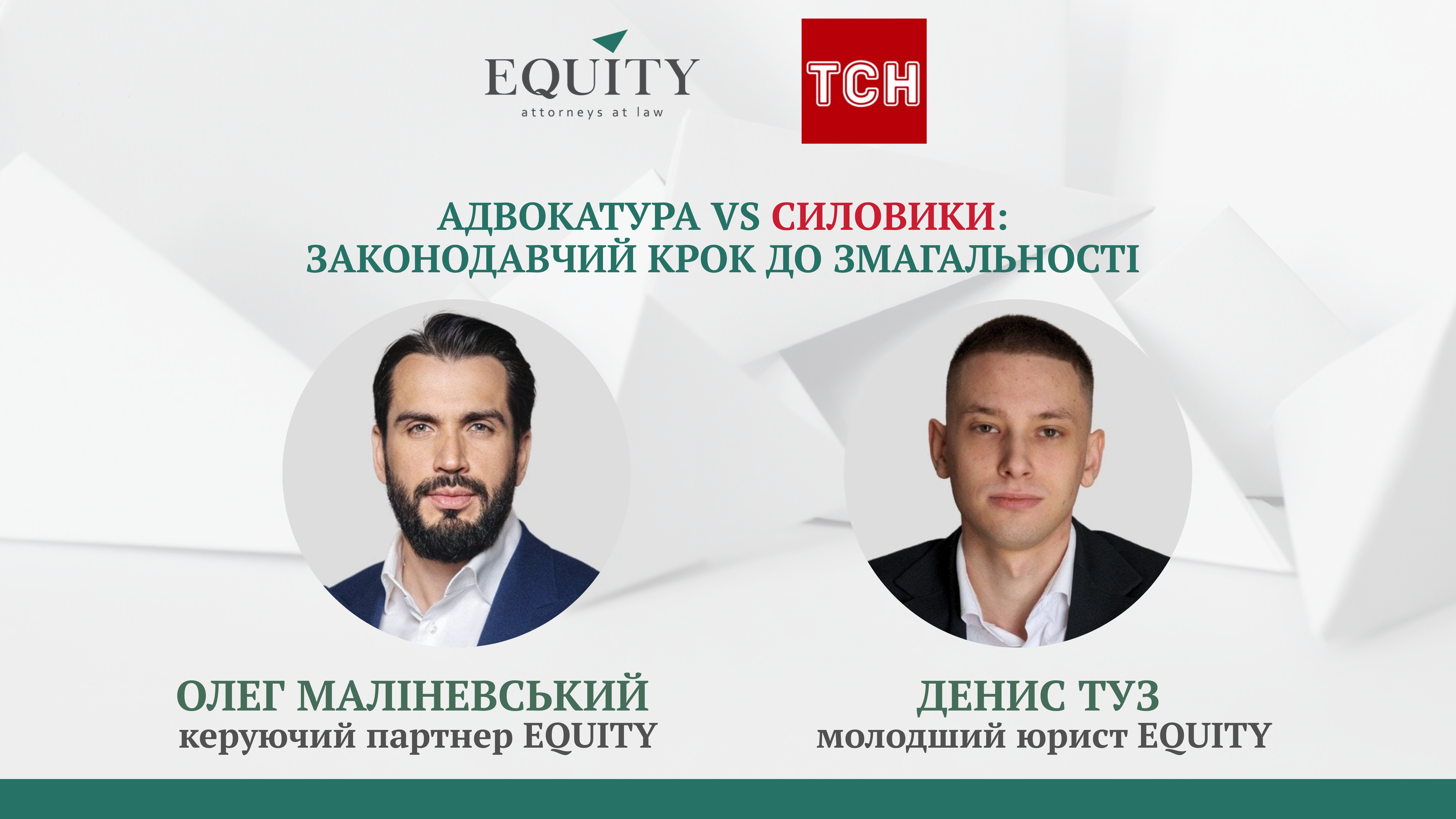 EQUITY
attorneys at law

ТСН

АДВОКАТУРА VS СИЛОВИКИ:
ЗАКОНОДАВЧИЙ КРОК ДО ЗМАГАЛЬНОСТІ

ОЛЕГ МАЛІНЕВСЬКИЙ
керуючий партнер EQUITY

ДЕНИС ТУЗ
молодший юрист EQUITY